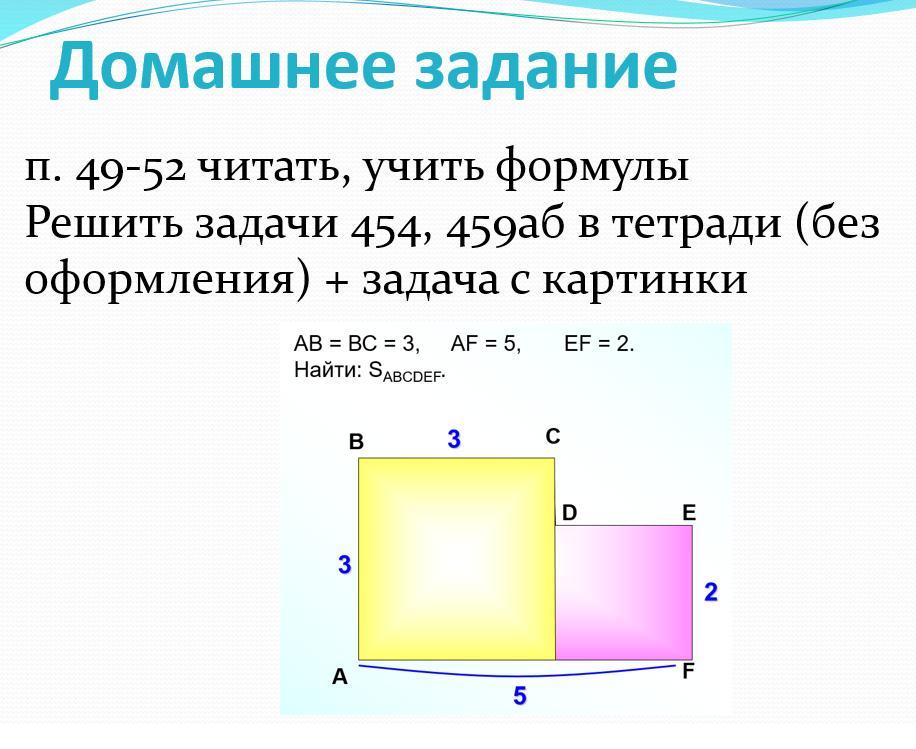 Домашнее задание

п. 49-52 читать, учить формулы
Решить задачи 454, 459аб в тетради (без оформления) + задача с картинки

AB = BC = 3,    AF = 5,    EF = 2.
Найти: $S_{ABCDEF}$.

B
3
C
D
E
3
2
A
F
5